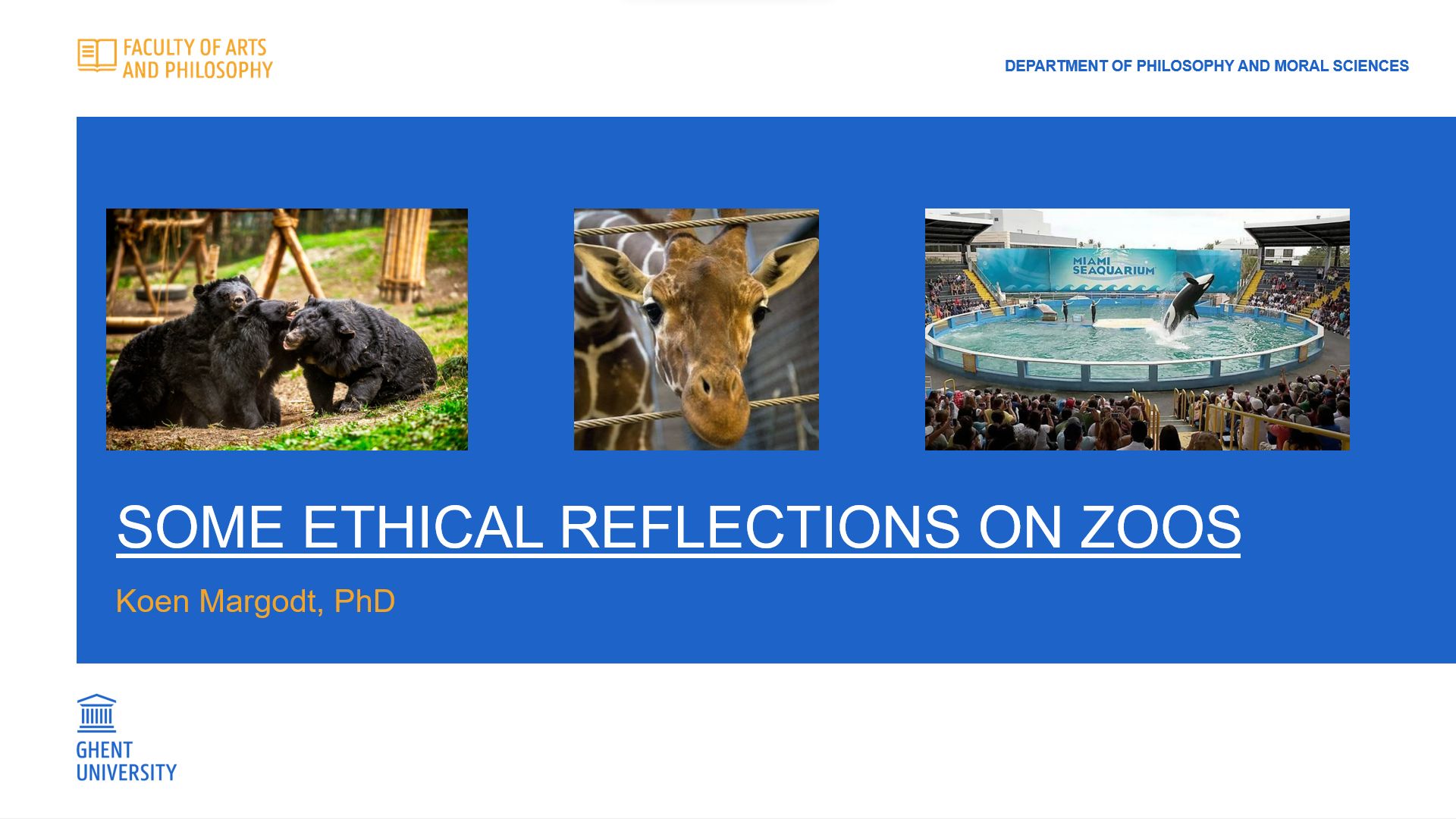 FACULTY OF ARTS
AND PHILOSOPHY

DEPARTMENT OF PHILOSOPHY AND MORAL SCIENCES

MIAMI
SEAQUARIUM

SOME ETHICAL REFLECTIONS ON ZOOS

Koen Margodt, PhD

GHENT
UNIVERSITY